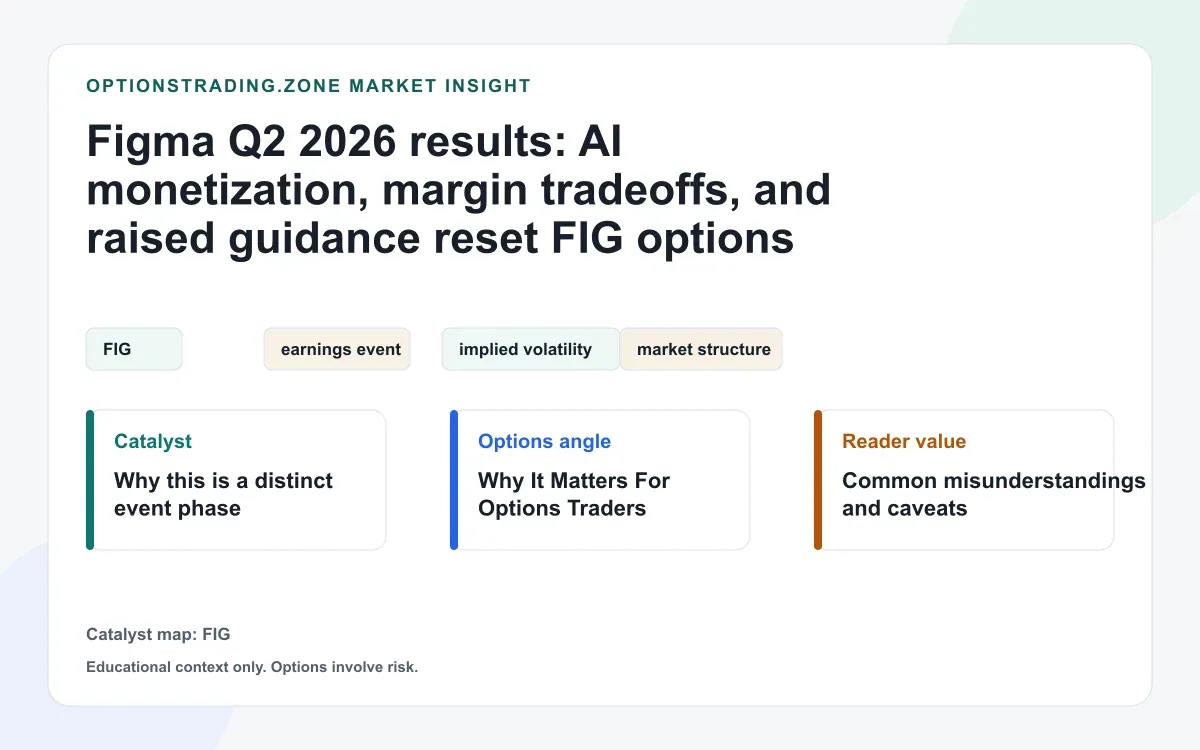 OPTIONSTRADING.ZONE MARKET INSIGHT

Figma Q2 2026 results: AI monetization, margin tradeoffs, and raised guidance reset FIG options

FIG

earnings event

implied volatility

market structure

Catalyst
Why this is a distinct event phase

Options angle
Why It Matters For Options Traders

Reader value
Common misunderstandings and caveats

Catalyst map: FIG

Educational context only. Options involve risk.